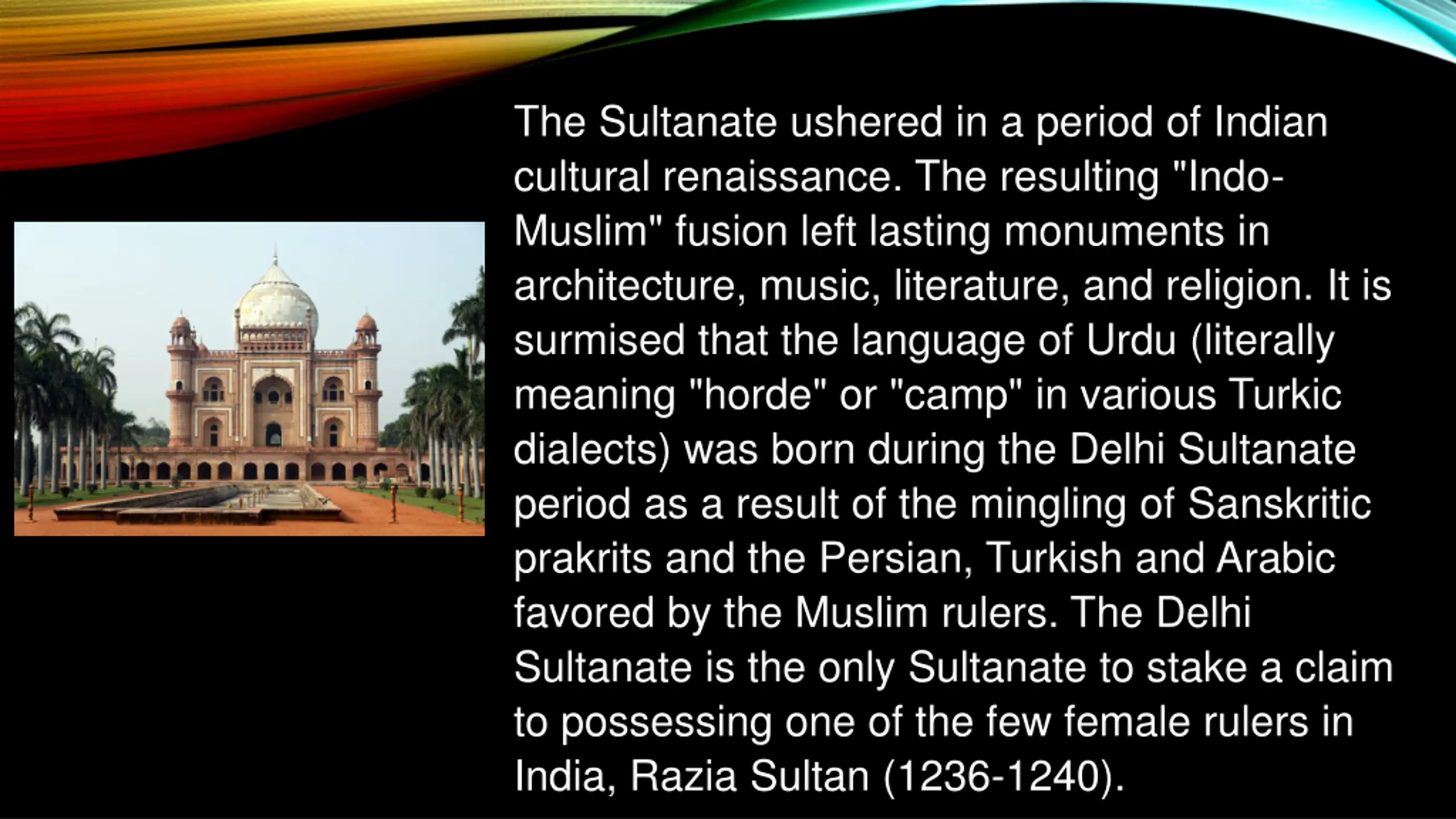 The Sultanate ushered in a period of Indian cultural renaissance. The resulting "Indo-Muslim" fusion left lasting monuments in architecture, music, literature, and religion. It is surmised that the language of Urdu (literally meaning "horde" or "camp" in various Turkic dialects) was born during the Delhi Sultanate period as a result of the mingling of Sanskritic prakrits and the Persian, Turkish and Arabic favored by the Muslim rulers. The Delhi Sultanate is the only Sultanate to stake a claim to possessing one of the few female rulers in India, Razia Sultan (1236-1240).